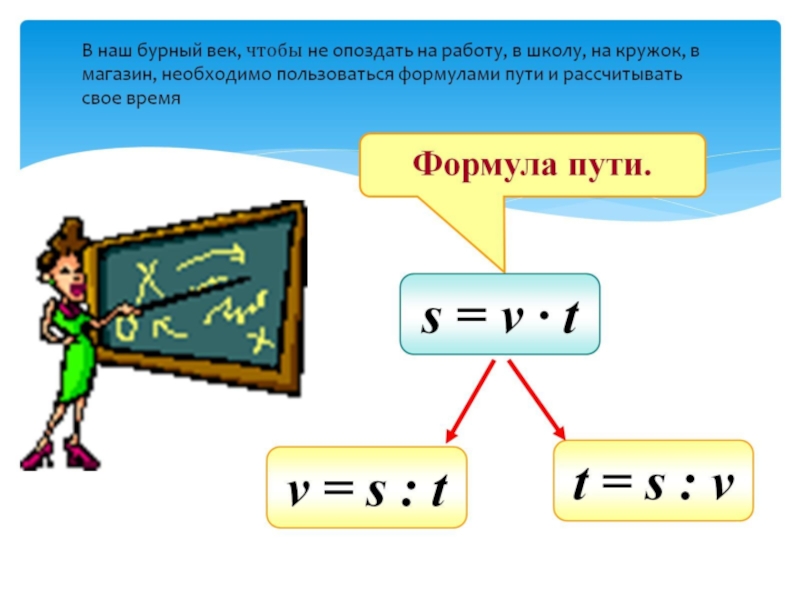 В наш бурный век, чтобы не опоздать на работу, в школу, на кружок, в магазин, необходимо пользоваться формулами пути и рассчитывать свое время

Формула пути.

$s = v \cdot t$

$v = s : t$

$t = s : v$